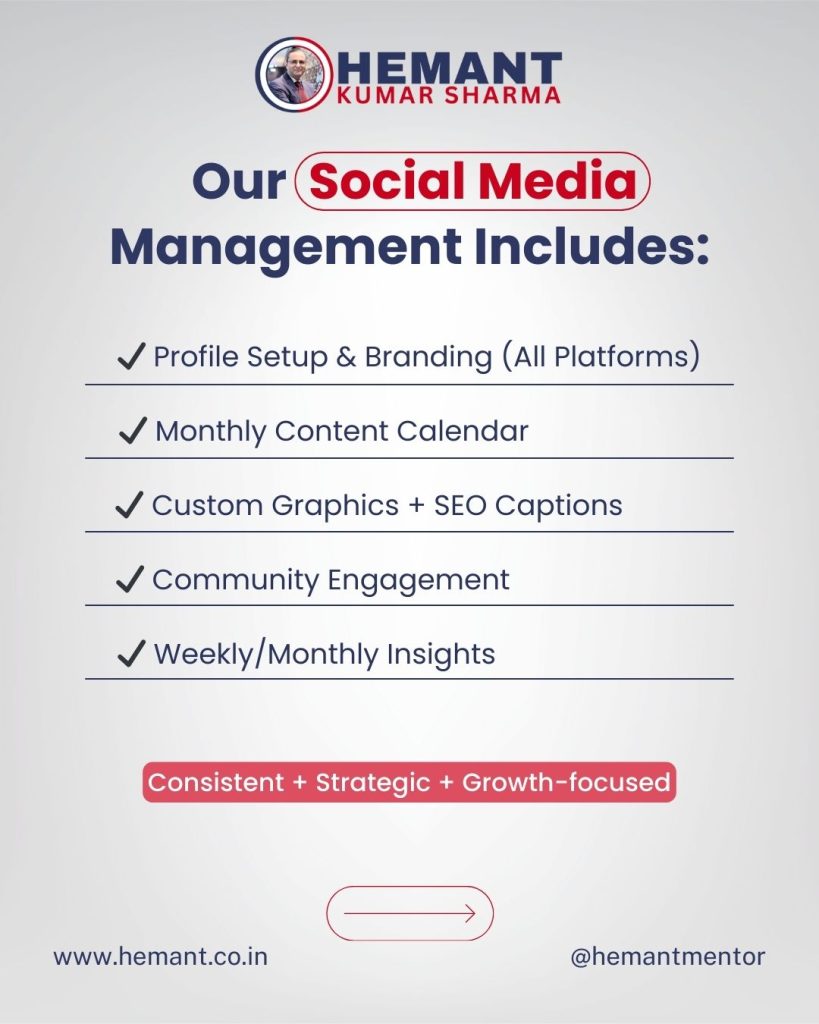 HEMANT
KUMAR SHARMA

Our Social Media Management Includes:

✓ Profile Setup & Branding (All Platforms)

✓ Monthly Content Calendar

✓ Custom Graphics + SEO Captions

✓ Community Engagement

✓ Weekly/Monthly Insights

Consistent + Strategic + Growth-focused

www.hemant.co.in

@hemantmentor